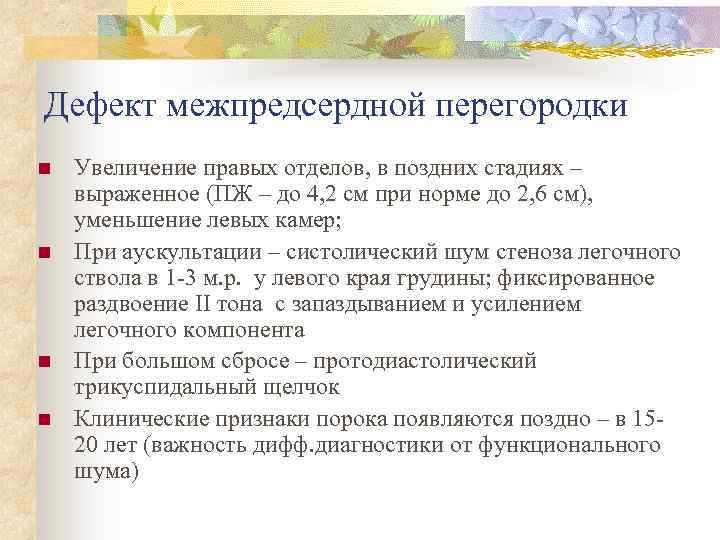 Дефект межпредсердной перегородки

■ Увеличение правых отделов, в поздних стадиях – выраженное (ПЖ – до 4,2 см при норме до 2,6 см), уменьшение левых камер;

■ При аускультации – систолический шум стеноза легочного ствола в 1-3 м.р. у левого края грудины; фиксированное раздвоение II тона с запаздыванием и усилением легочного компонента

■ При большом сбросе – протодиастолический трикуспидальный щелчок

■ Клинические признаки порока появляются поздно – в 15-20 лет (важность дифф.диагностики от функционального шума)